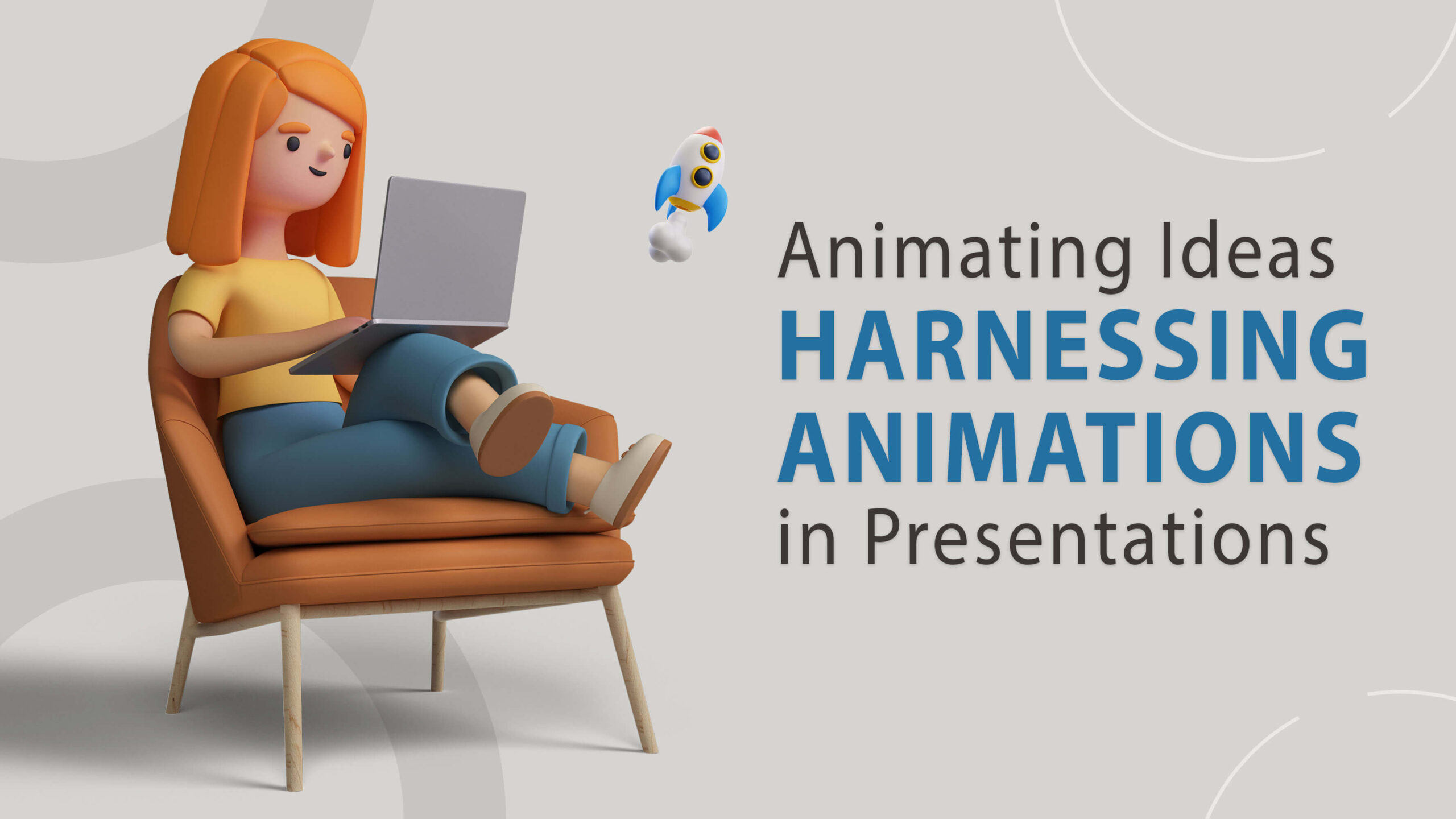 Animating Ideas
HARNESSING
ANIMATIONS
in Presentations